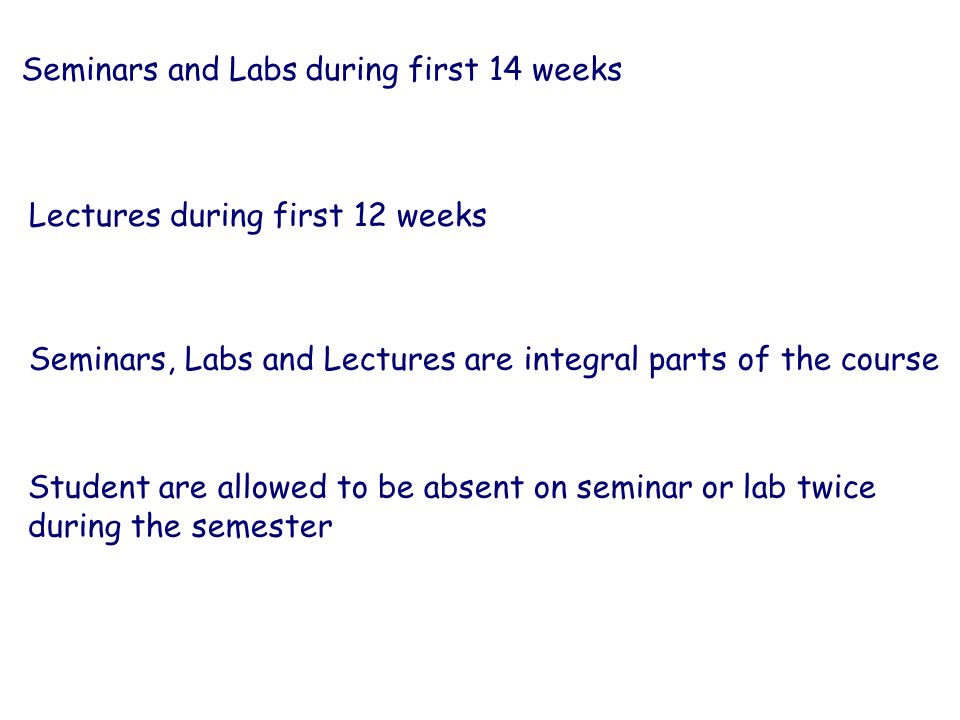 Seminars and Labs during first 14 weeks

Lectures during first 12 weeks

Seminars, Labs and Lectures are integral parts of the course

Student are allowed to be absent on seminar or lab twice during the semester